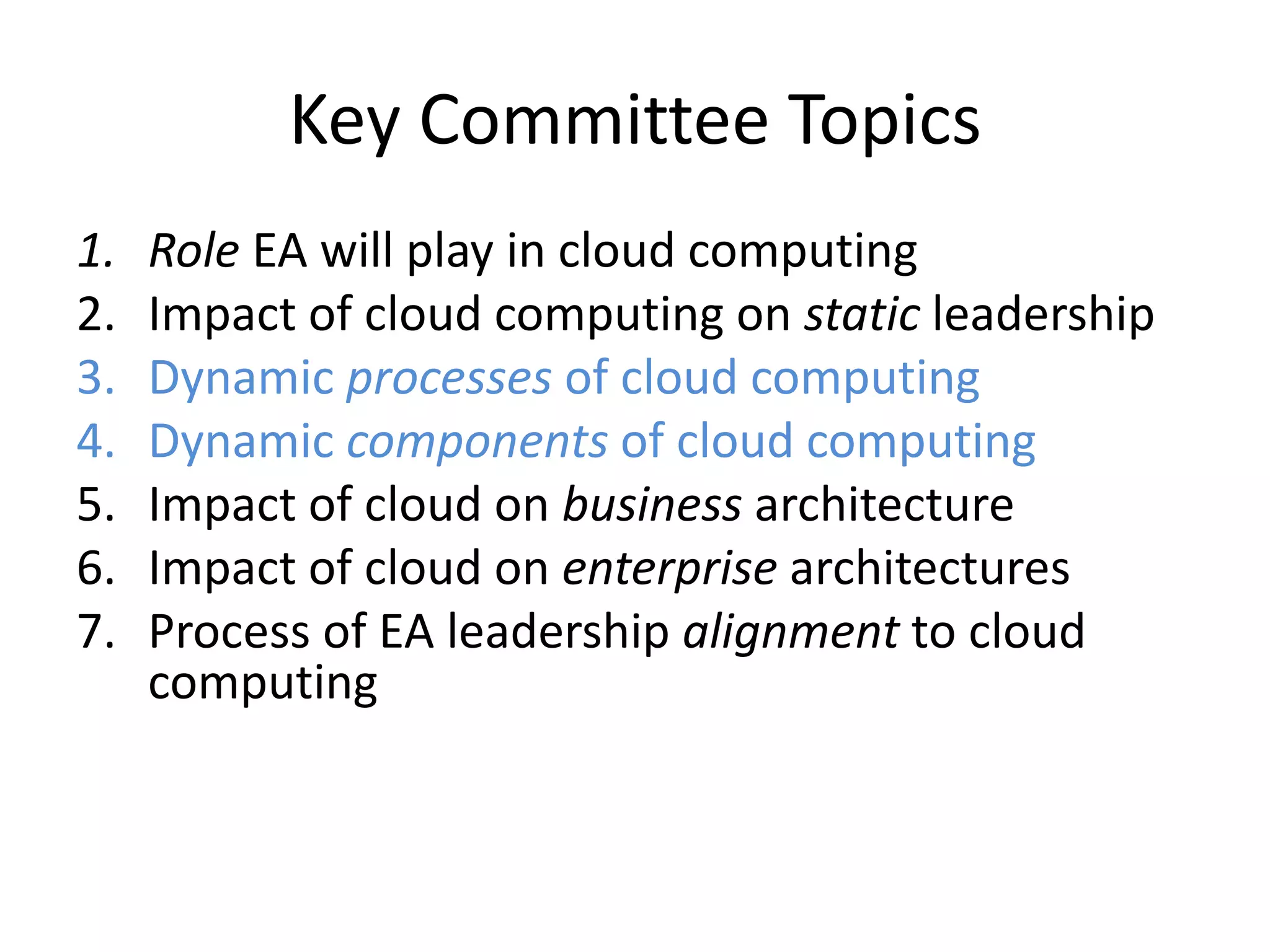 Key Committee Topics

1. Role EA will play in cloud computing
2. Impact of cloud computing on static leadership
3. Dynamic processes of cloud computing
4. Dynamic components of cloud computing
5. Impact of cloud on business architecture
6. Impact of cloud on enterprise architectures
7. Process of EA leadership alignment to cloud computing